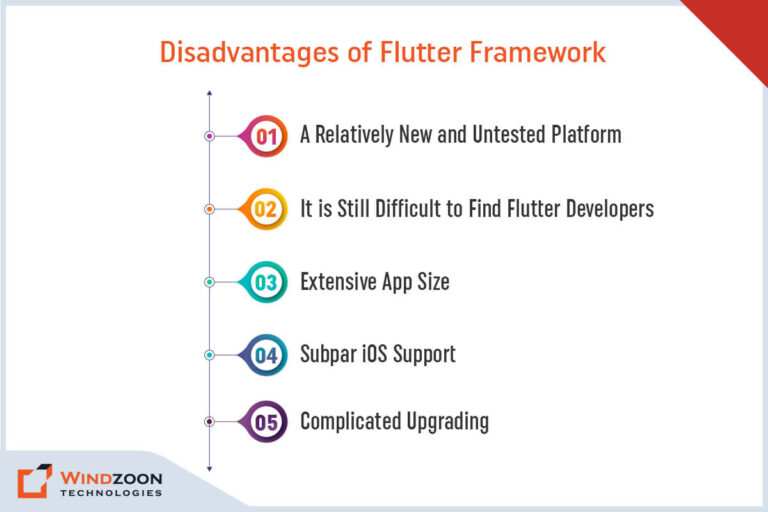 Disadvantages of Flutter Framework

01 A Relatively New and Untested Platform

02 It is Still Difficult to Find Flutter Developers

03 Extensive App Size

04 Subpar iOS Support

05 Complicated Upgrading

WINDZOON
TECHNOLOGIES